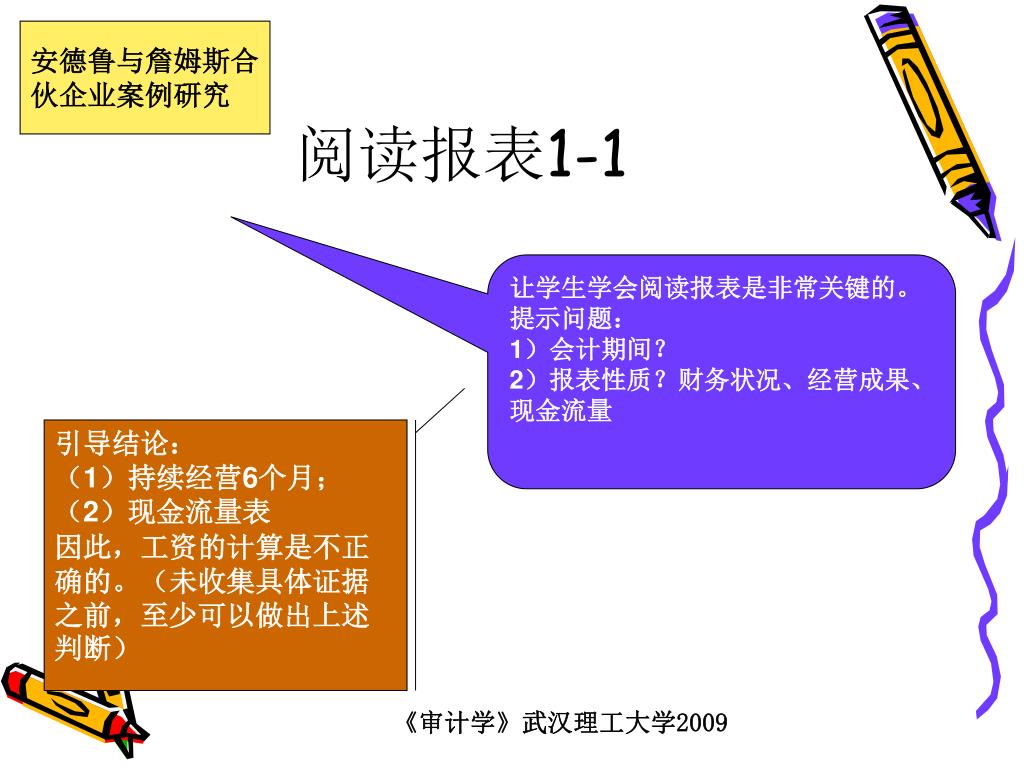 安德鲁与詹姆斯合伙企业案例研究

阅读报表1-1

让学生学会阅读报表是非常关键的。
提示问题：
1）会计期间？
2）报表性质？财务状况、经营成果、现金流量

引导结论：
（1）持续经营6个月；
（2）现金流量表
因此，工资的计算是不正确的。（未收集具体证据之前，至少可以做出上述判断）

《审计学》武汉理工大学2009